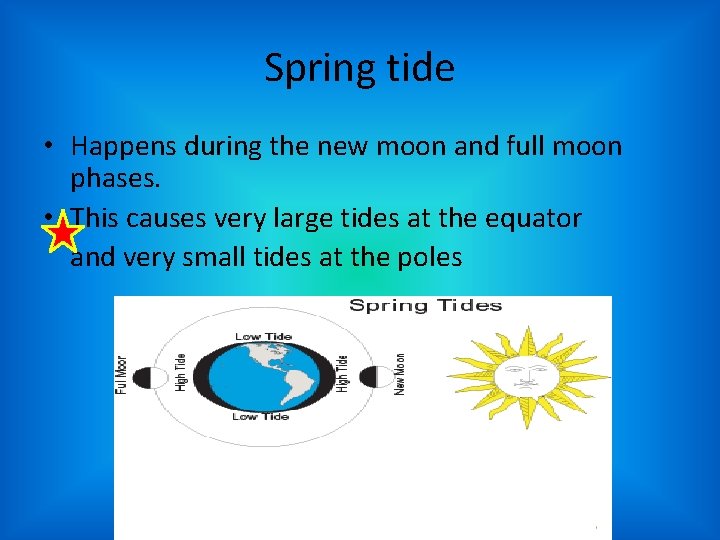 Spring tide

• Happens during the new moon and full moon phases.

• This causes very large tides at the equator and very small tides at the poles

Spring Tides

Full Moon

High Tide

Low Tide

Low Tide

High Tide

New Moon